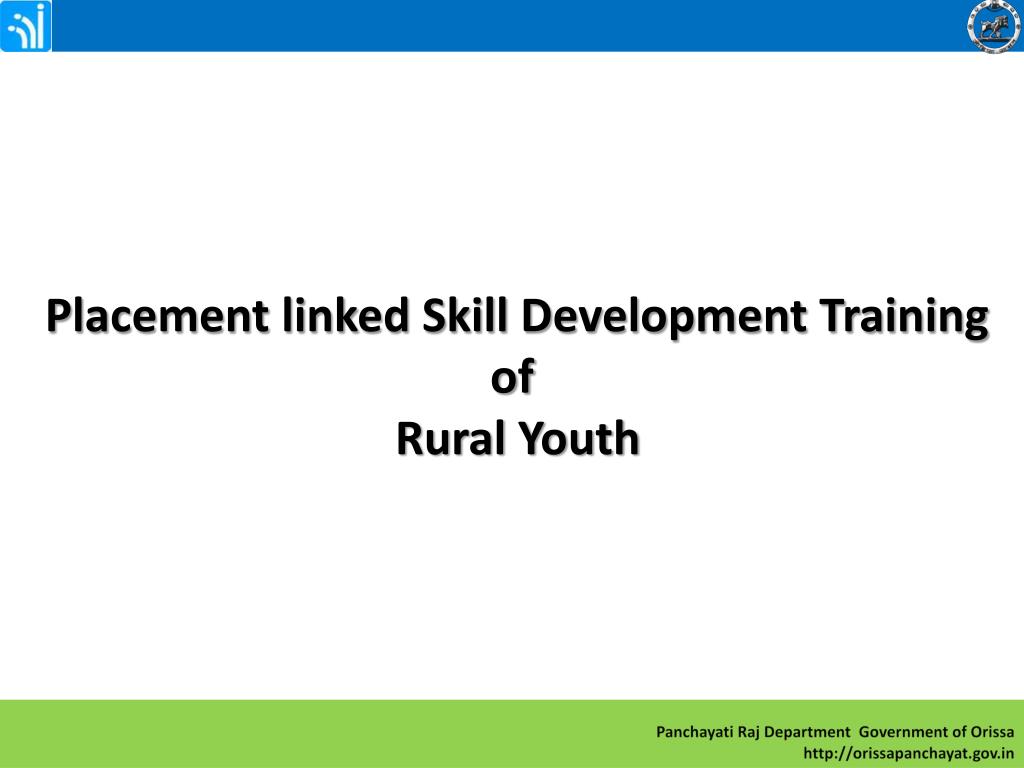 Placement linked Skill Development Training
of
Rural Youth

Panchayati Raj Department Government of Orissa
http://orissapanchayat.gov.in